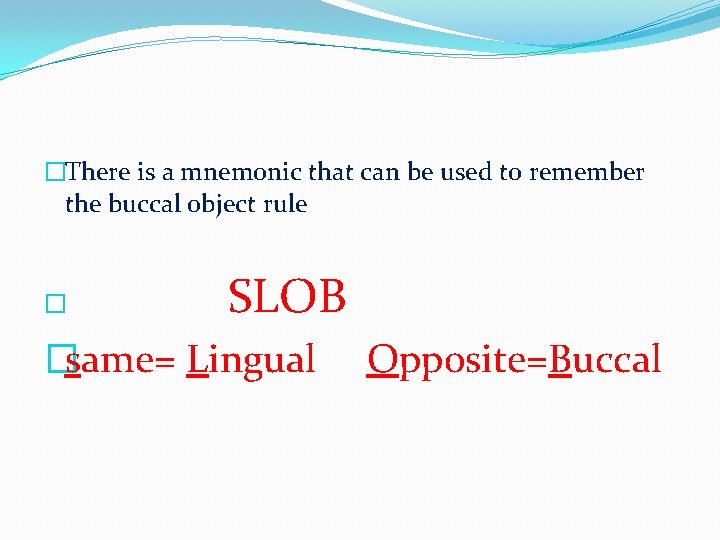 There is a mnemonic that can be used to remember the buccal object rule

SLOB

same= Lingual Opposite=Buccal